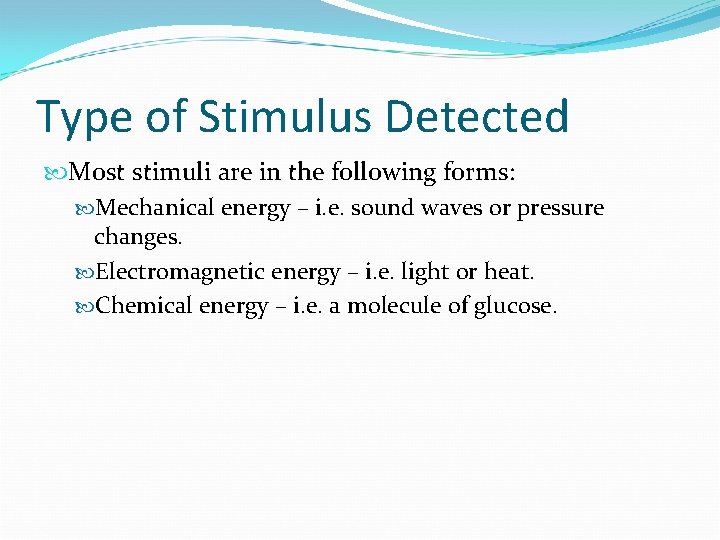 Type of Stimulus Detected

Most stimuli are in the following forms:

Mechanical energy – i.e. sound waves or pressure changes.

Electromagnetic energy – i.e. light or heat.

Chemical energy – i.e. a molecule of glucose.